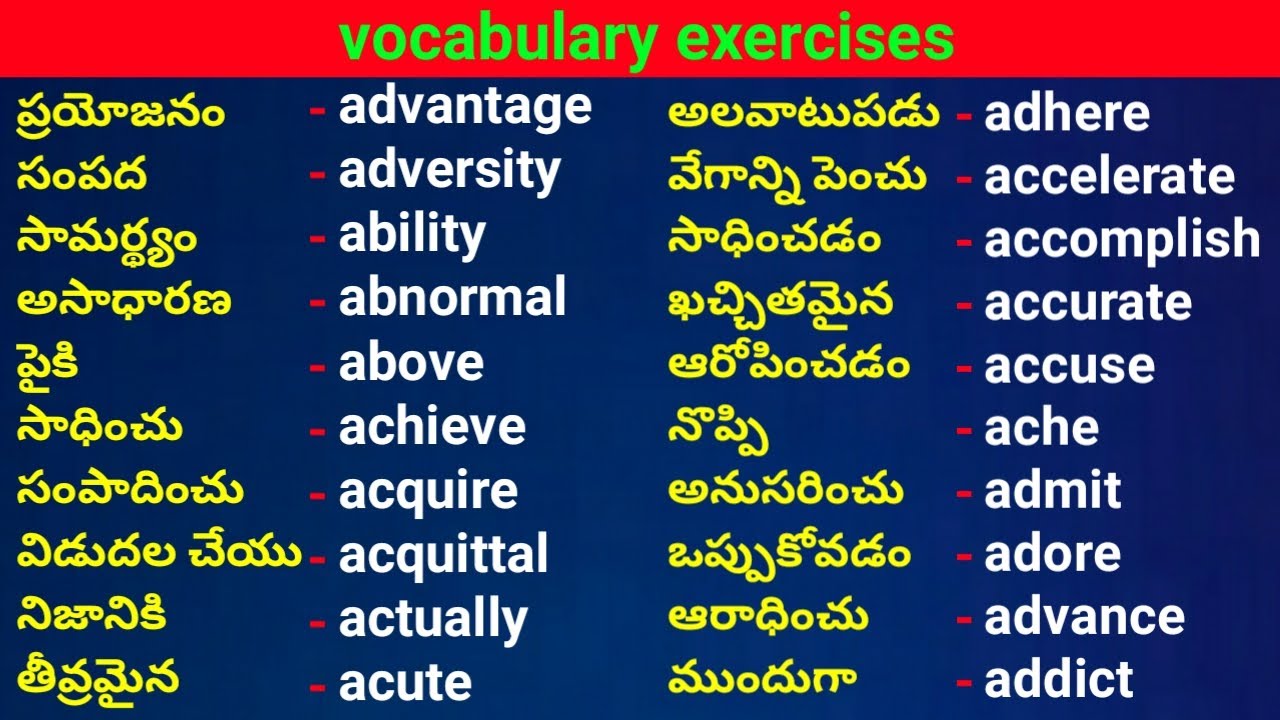 vocabulary exercises

ప్రయోజనం - advantage
సంపద - adversity
సామర్థ్యం - ability
అసాధారణ - abnormal
పైకి - above
సాధించు - achieve
సంపాదించు - acquire
విడుదల చేయు - acquittal
నిజానికి - actually
తీవ్రమైన - acute

అలవాటుపడు - adhere
వేగాన్ని పెంచు - accelerate
సాధించడం - accomplish
ఖచ్చితమైన - accurate
ఆరోపించడం - accuse
నొప్పి - ache
అనుసరించు - admit
ఒప్పుకోవడం - adore
ఆరాధించు - advance
ముందుగా - addict